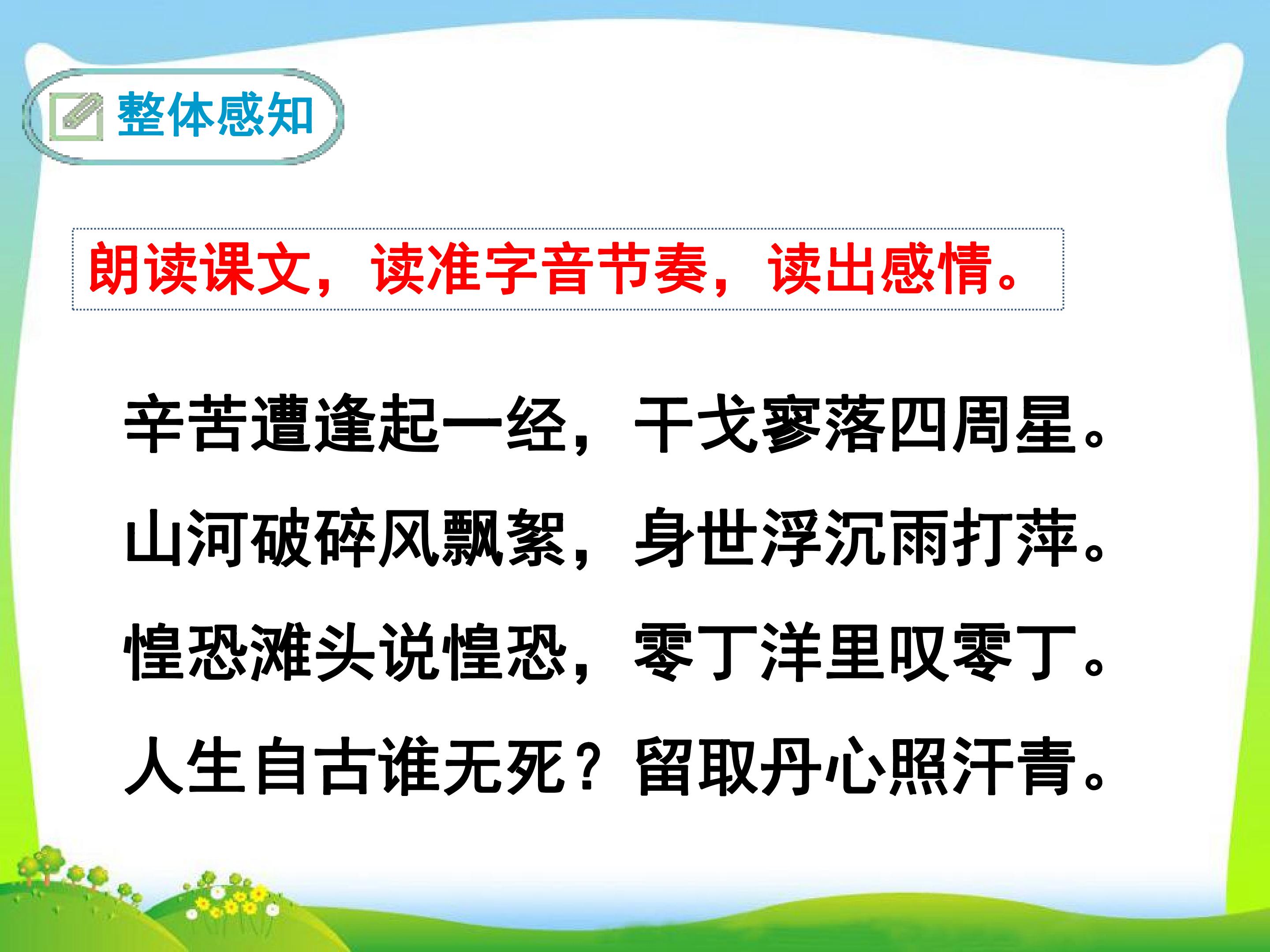 整体感知

朗读课文，读准字音节奏，读出感情。

辛苦遭逢起一经，干戈寥落四周星。
山河破碎风飘絮，身世浮沉雨打萍。
惶恐滩头说惶恐，零丁洋里叹零丁。
人生自古谁无死？留取丹心照汗青。